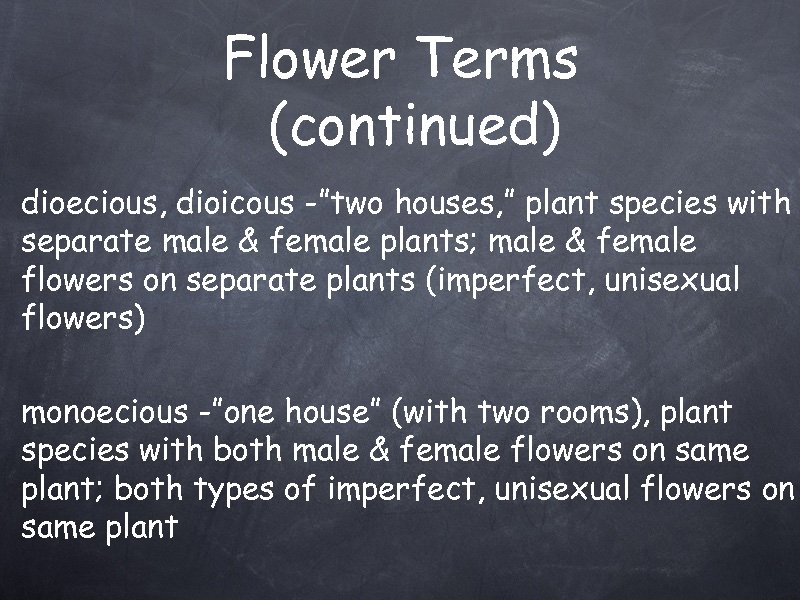 Flower Terms (continued)

dioecious, dioicous -"two houses," plant species with separate male & female plants; male & female flowers on separate plants (imperfect, unisexual flowers)

monoecious -"one house" (with two rooms), plant species with both male & female flowers on same plant; both types of imperfect, unisexual flowers on same plant